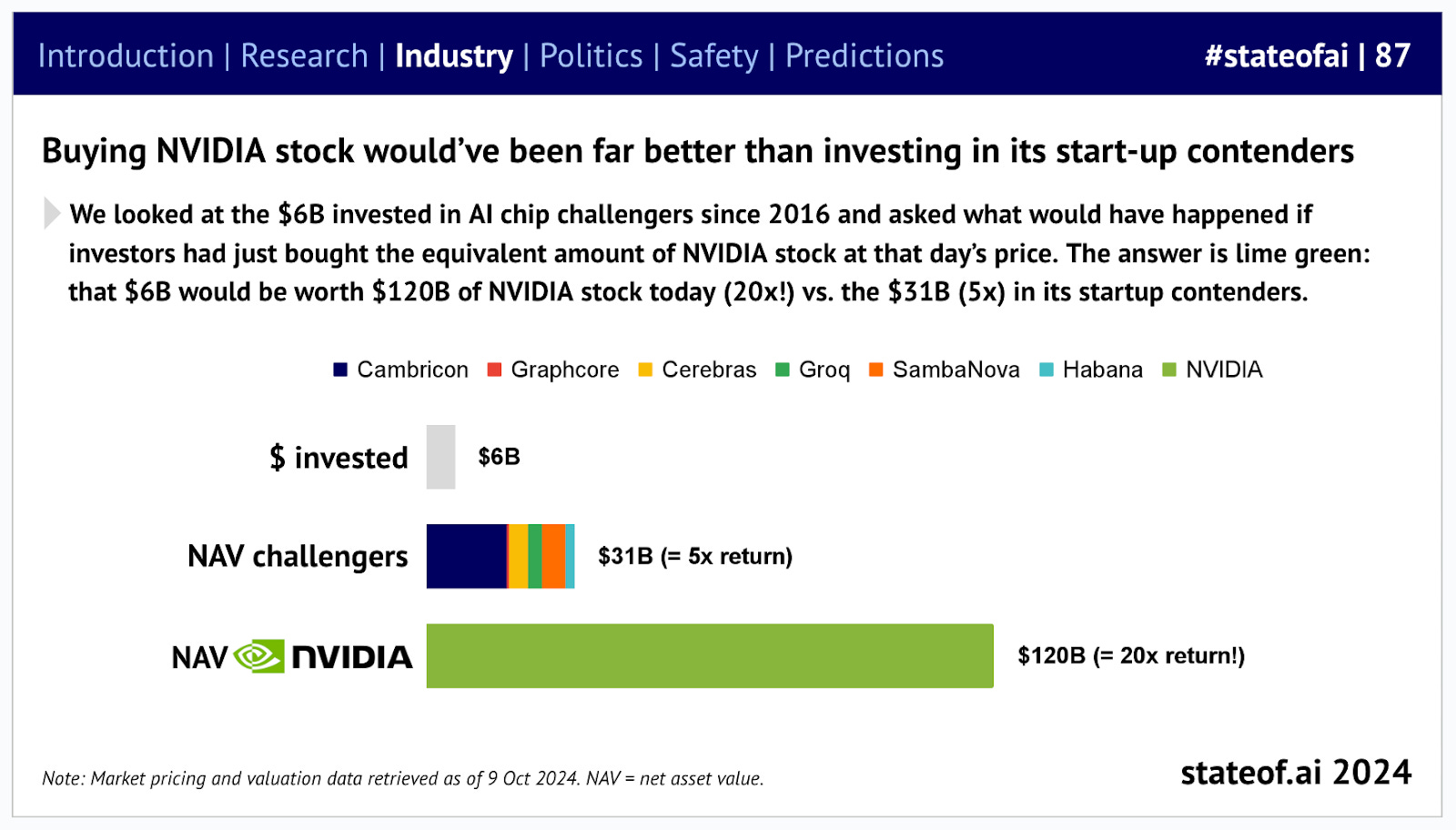 Introduction | Research | Industry | Politics | Safety | Predictions

#stateofai | 87

Buying NVIDIA stock would've been far better than investing in its start-up contenders

We looked at the \$6B invested in AI chip challengers since 2016 and asked what would have happened if investors had just bought the equivalent amount of NVIDIA stock at that day's price. The answer is lime green: that \$6B would be worth \$120B of NVIDIA stock today (20x!) vs. the \$31B (5x) in its startup contenders.

Cambricon Graphcore Cerebras Groq SambaNova Habana NVIDIA

\$ invested

\$6B

NAV challengers

\$31B (= 5x return)

NAV NVIDIA

\$120B (= 20x return!)

Note: Market pricing and valuation data retrieved as of 9 Oct 2024. NAV = net asset value.

stateof.ai 2024